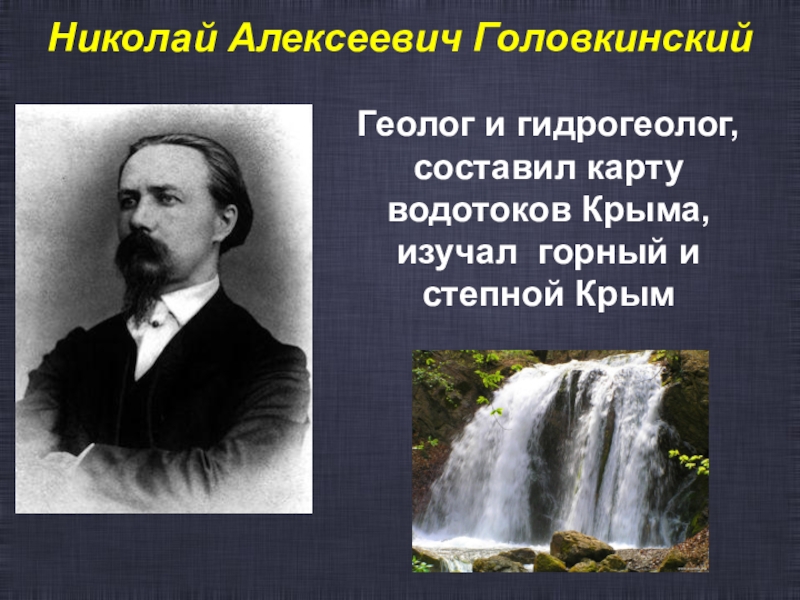 Николай Алексеевич Головкинский

Геолог и гидрогеолог, составил карту водотоков Крыма, изучал горный и степной Крым